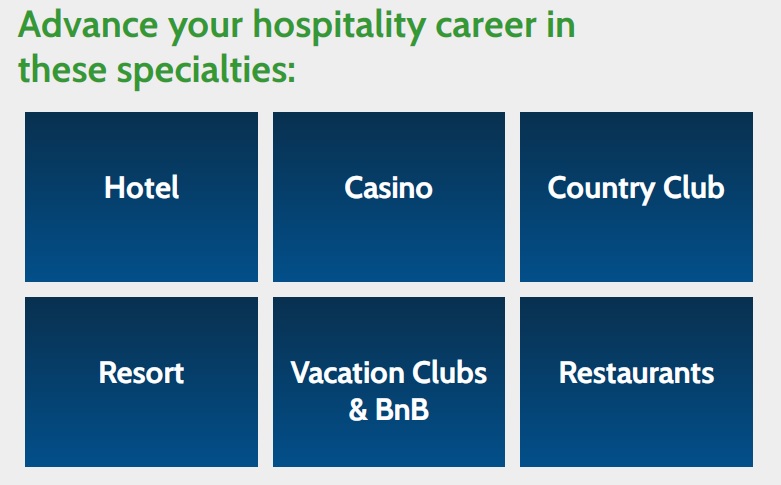 Advance your hospitality career in these specialties:

Hotel

Casino

Country Club

Resort

Vacation Clubs & BnB

Restaurants